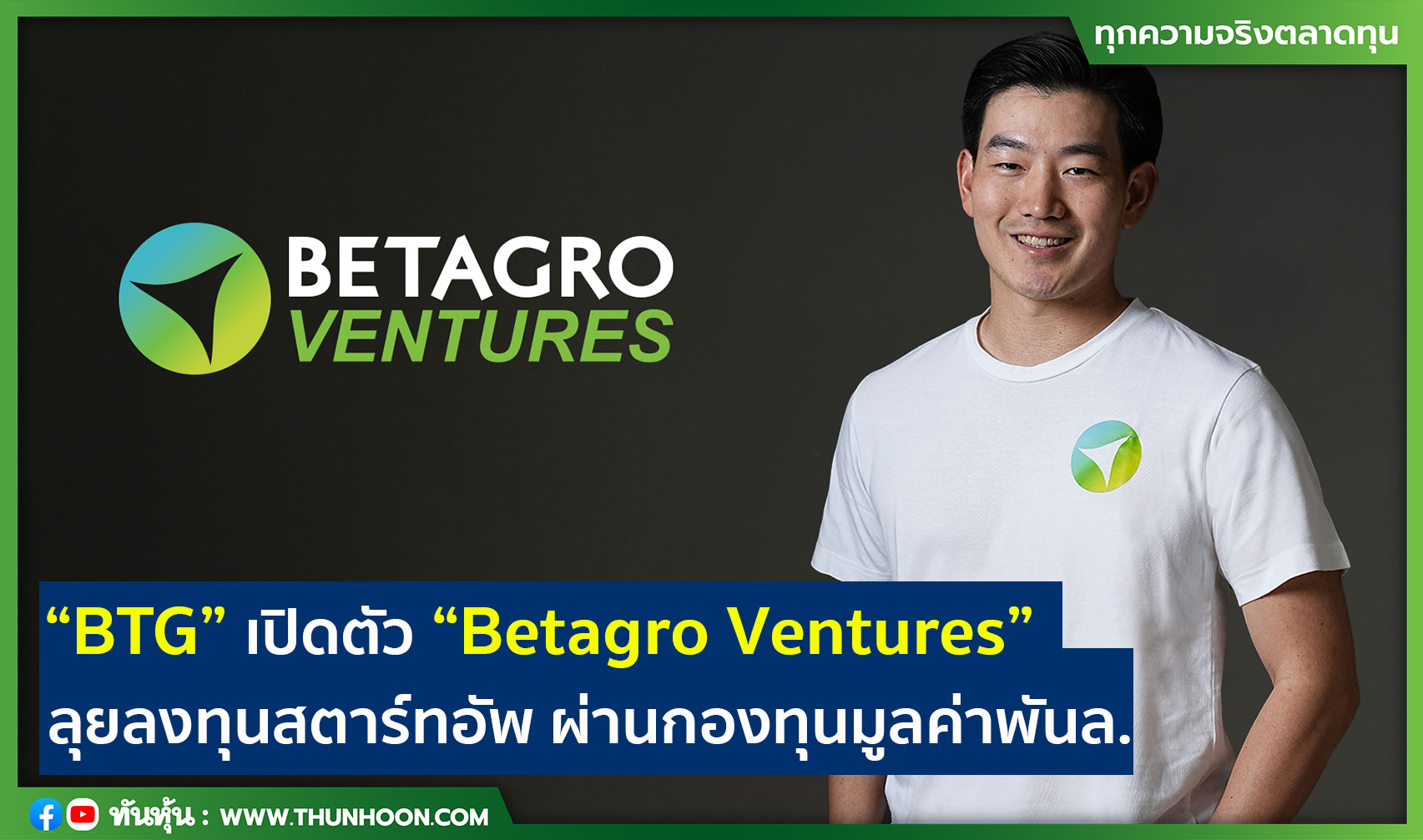 ทุกความจริงตลาดทุน

BETAGRO VENTURES

“BTG” เปิดตัว “Betagro Ventures” ลุยลงทุนสตาร์ทอัพ ผ่านกองทุนมูลค่าพันล.

ทันหุ้น : WWW.THUNHOON.COM